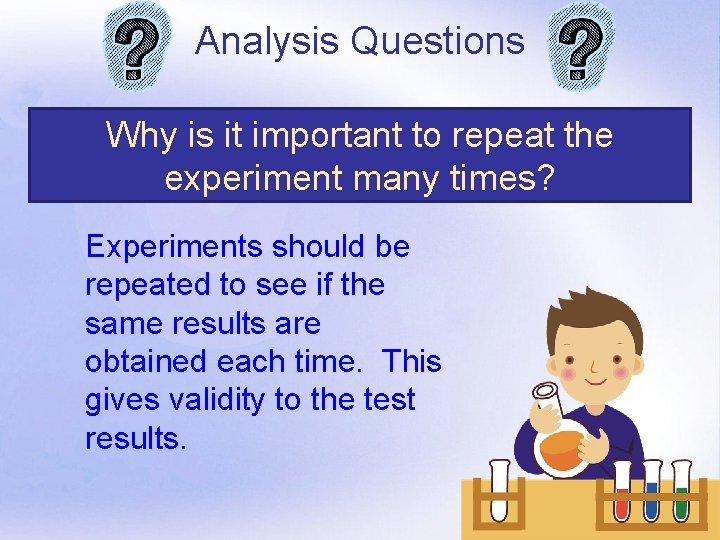 ?
Analysis Questions
?

Why is it important to repeat the experiment many times?

Experiments should be repeated to see if the same results are obtained each time.  This gives validity to the test results.